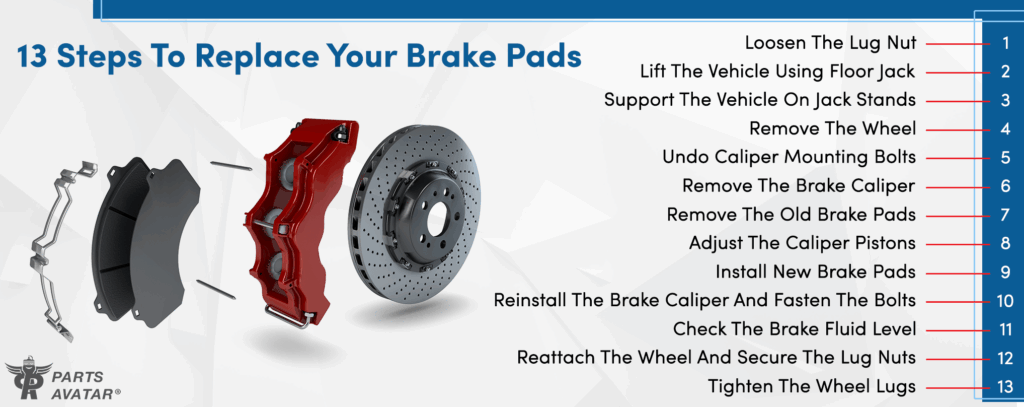 13 Steps To Replace Your Brake Pads

Loosen The Lug Nut 1
Lift The Vehicle Using Floor Jack 2
Support The Vehicle On Jack Stands 3
Remove The Wheel 4
Undo Caliper Mounting Bolts 5
Remove The Brake Caliper 6
Remove The Old Brake Pads 7
Adjust The Caliper Pistons 8
Install New Brake Pads 9
Reinstall The Brake Caliper And Fasten The Bolts 10
Check The Brake Fluid Level 11
Reattach The Wheel And Secure The Lug Nuts 12
Tighten The Wheel Lugs 13

PARTS AVATAR®